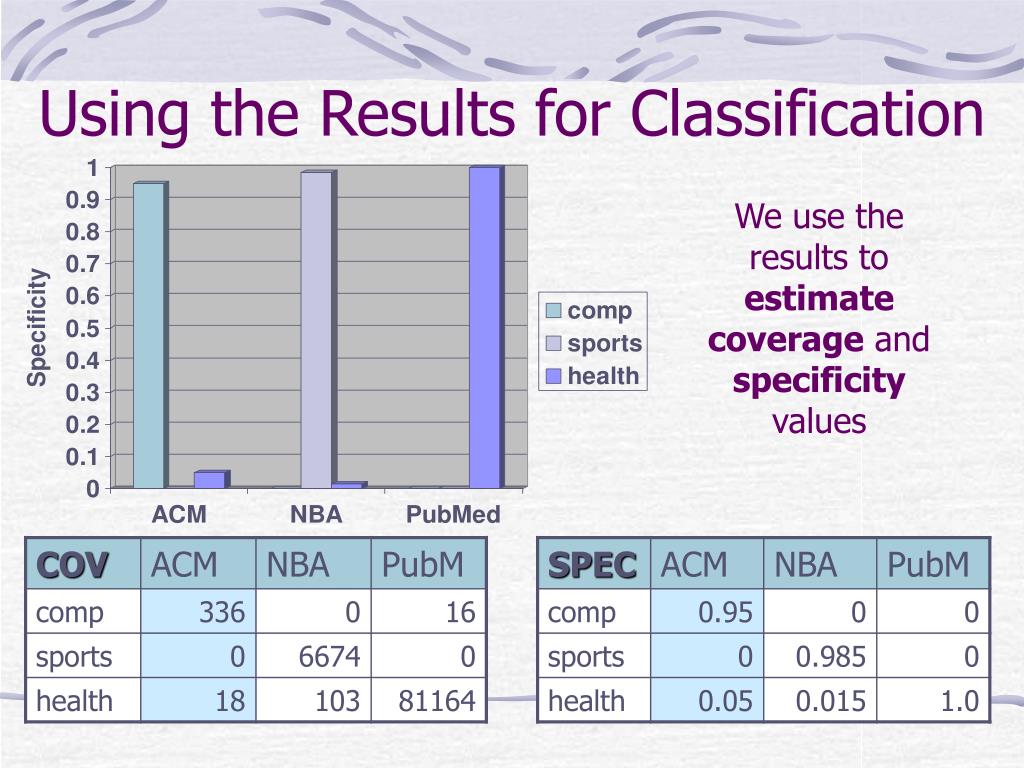 Using the Results for Classification

Specificity

1
0.9
0.8
0.7
0.6
0.5
0.4
0.3
0.2
0.1
0

ACM NBA PubMed

comp
sports
health

We use the results to **estimate coverage** and **specificity** values

| COV | ACM | NBA | PubM |
|---|---|---|---|
| comp | 336 | 0 | 16 |
| sports | 0 | 6674 | 0 |
| health | 18 | 103 | 81164 |

| SPEC | ACM | NBA | PubM |
|---|---|---|---|
| comp | 0.95 | 0 | 0 |
| sports | 0 | 0.985 | 0 |
| health | 0.05 | 0.015 | 1.0 |